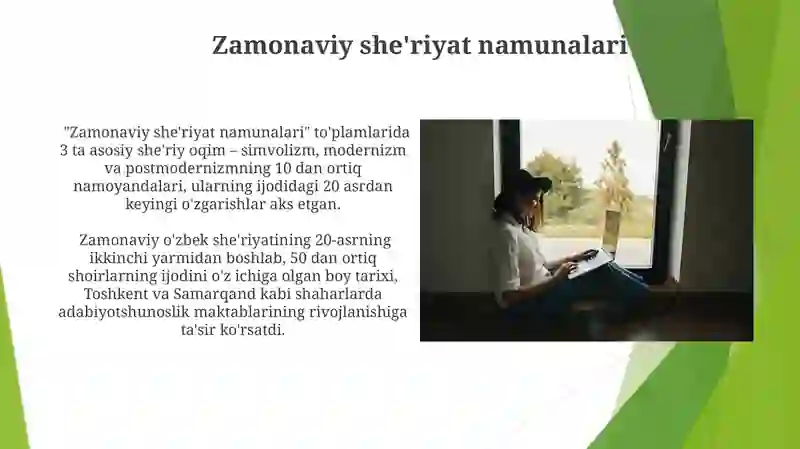 Zamonaviy she'riyat namunalari

"Zamonaviy she'riyat namunalari" to'plamlarida 3 ta asosiy she'riy oqim – simvolizm, modernizm va postmodernizmning 10 dan ortiq namoyandalari, ularning ijodidagi 20 asrdan keyingi o'zgarishlar aks etgan.

Zamonaviy o'zbek she'riyatining 20-asrning ikkinchi yarmidan boshlab, 50 dan ortiq shoirlarning ijodini o'z ichiga olgan boy tarixi, Toshkent va Samarqand kabi shaharlarda adabiyotshunoslik maktablarining rivojlanishiga ta'sir ko'rsatdi.